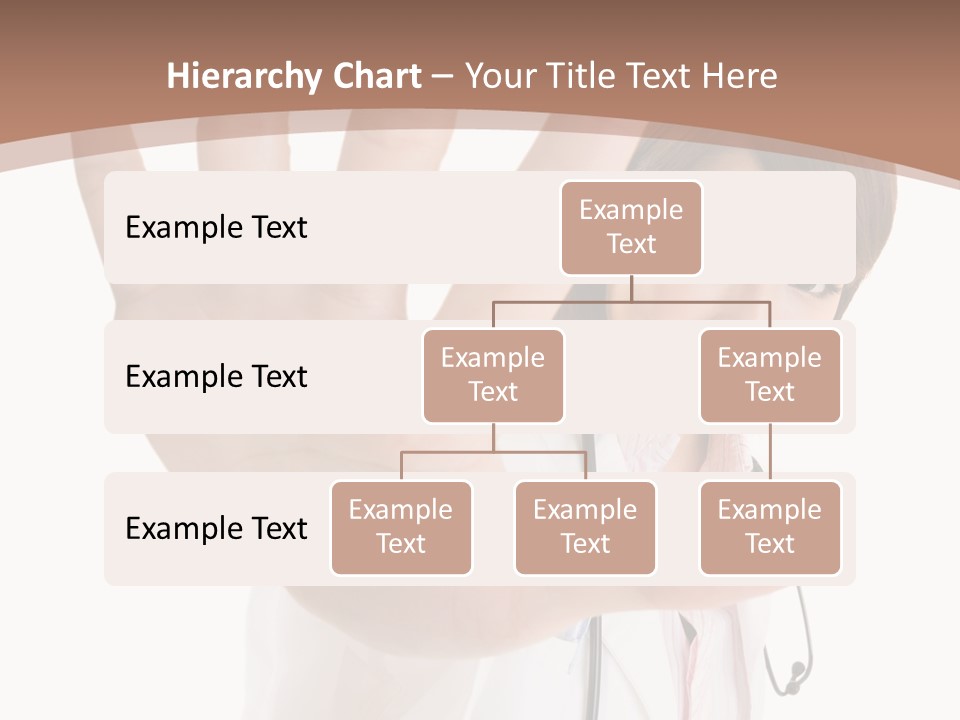 Hierarchy Chart – Your Title Text Here

Example Text

Example Text

Example Text

Example Text

Example Text

Example Text

Example Text

Example Text

Example Text